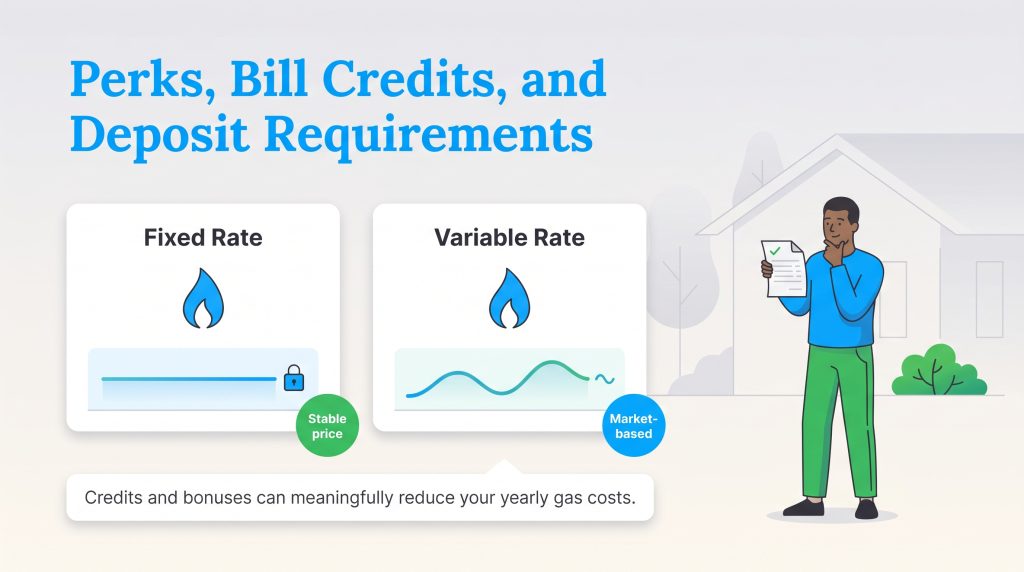 Perks, Bill Credits, and Deposit Requirements

Fixed Rate

Stable price

Variable Rate

Market-based

Credits and bonuses can meaningfully reduce your yearly gas costs.